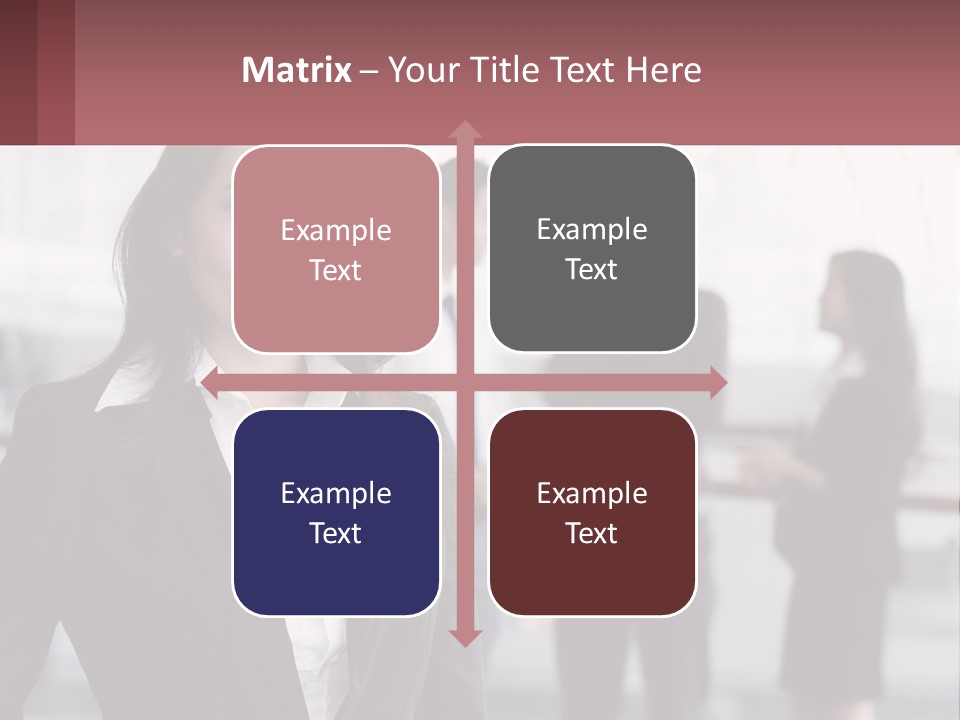 Matrix – Your Title Text Here

Example Text

Example Text

Example Text

Example Text